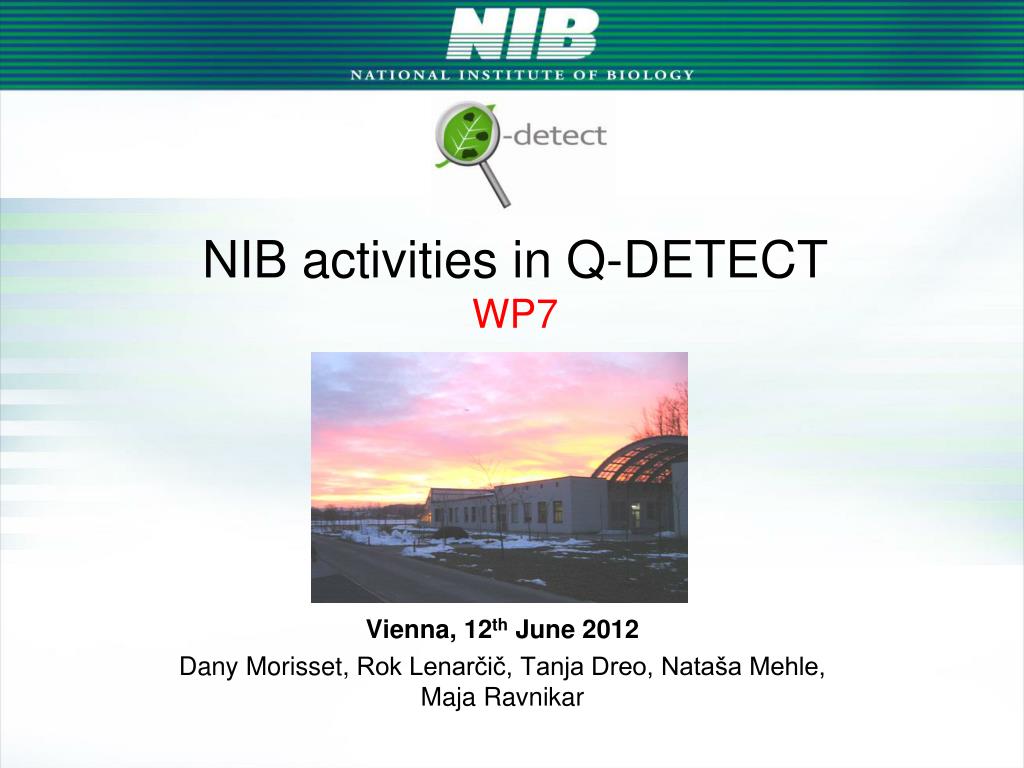 NIB
NATIONAL INSTITUTE OF BIOLOGY

-detect

NIB activities in Q-DETECT
WP7

Vienna, 12$^{th}$ June 2012
Dany Morisset, Rok Lenarčič, Tanja Dreo, Nataša Mehle, Maja Ravnikar